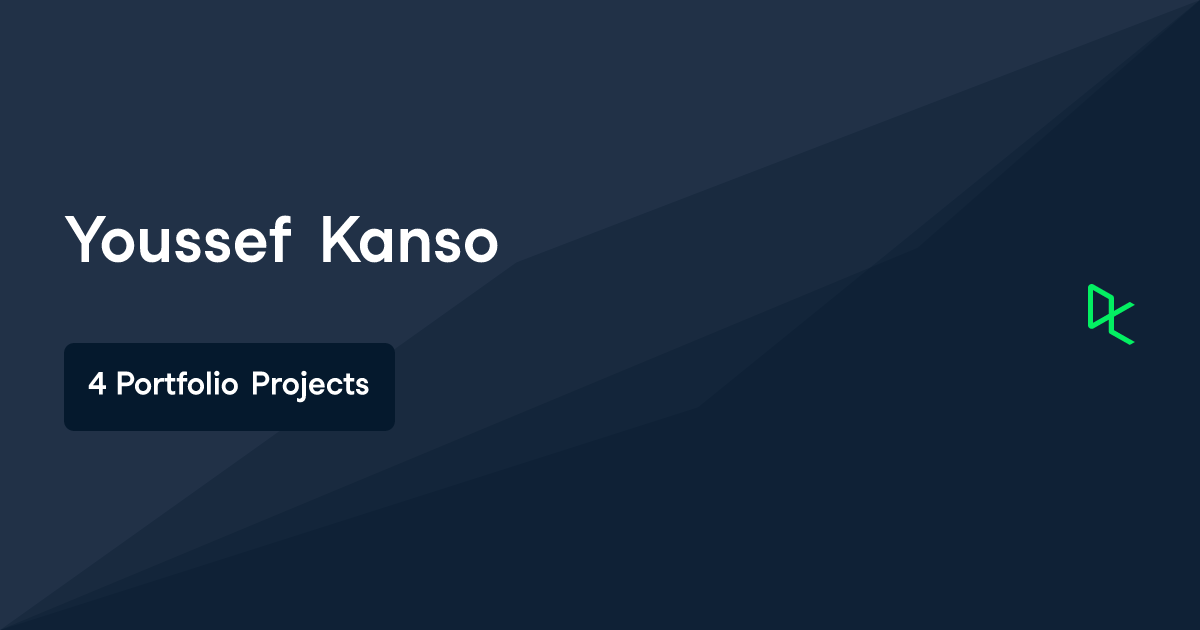 Youssef Kanso

4 Portfolio Projects